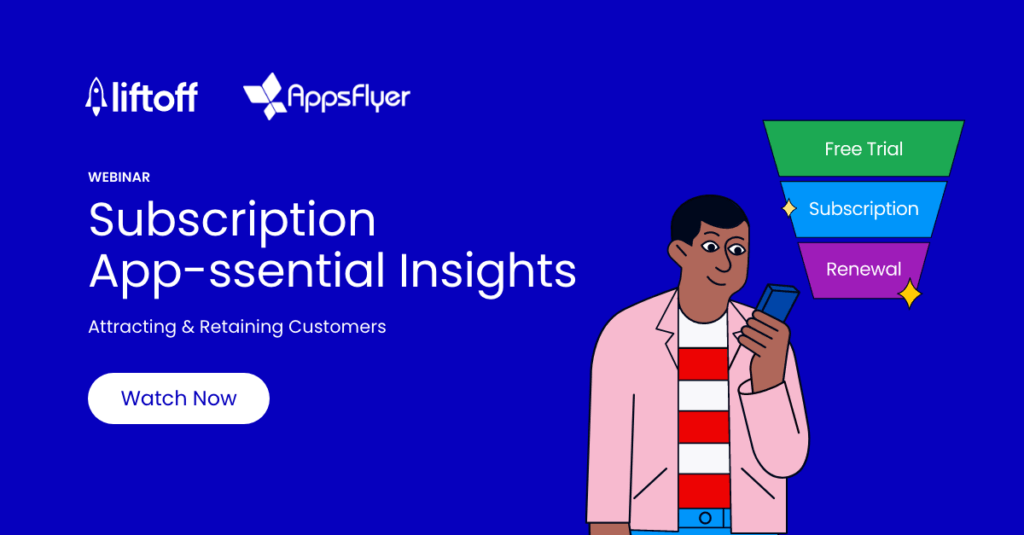 liftoff AppsFlyer

WEBINAR

Subscription App-ssential Insights

Attracting & Retaining Customers

Watch Now

Free Trial

Subscription

Renewal